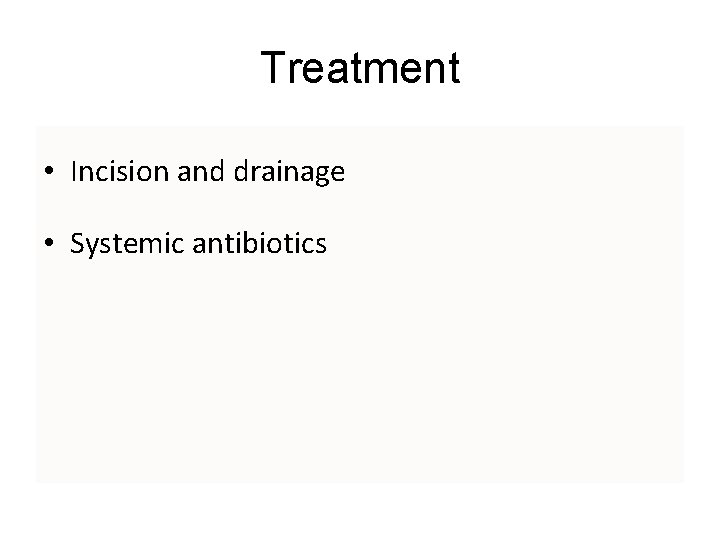 Treatment

• Incision and drainage

• Systemic antibiotics